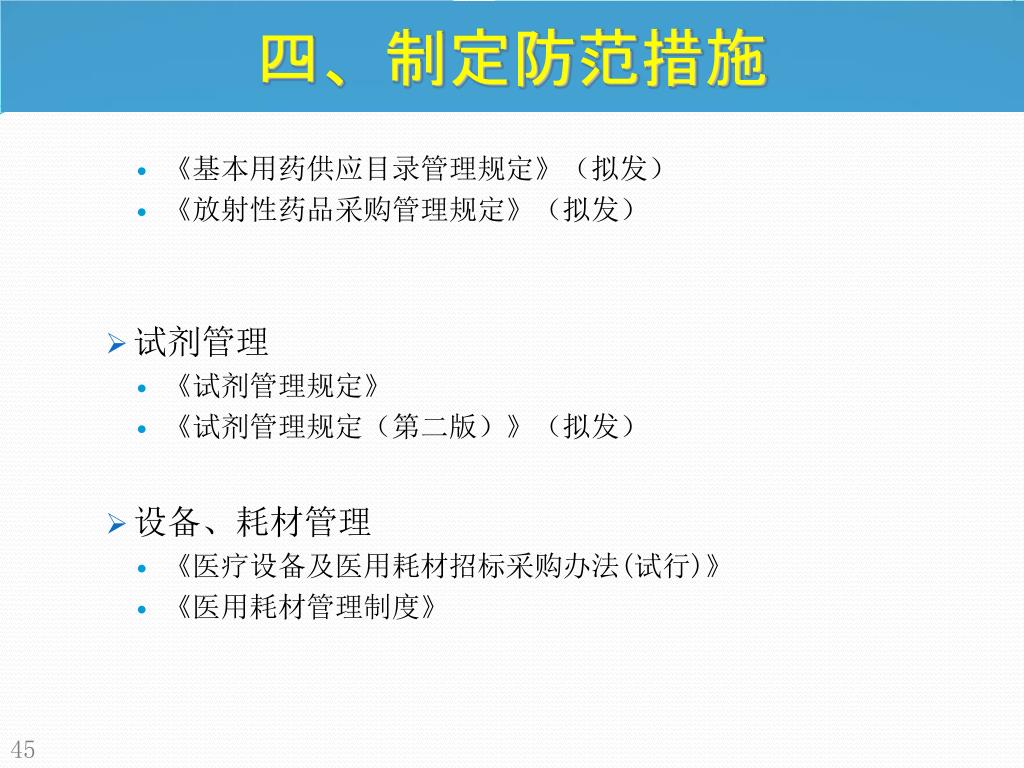 四、制定防范措施

• 《基本用药供应目录管理规定》（拟发）
• 《放射性药品采购管理规定》（拟发）

➢ 试剂管理
• 《试剂管理规定》
• 《试剂管理规定（第二版）》（拟发）

➢ 设备、耗材管理
• 《医疗设备及医用耗材招标采购办法(试行)》
• 《医用耗材管理制度》

45